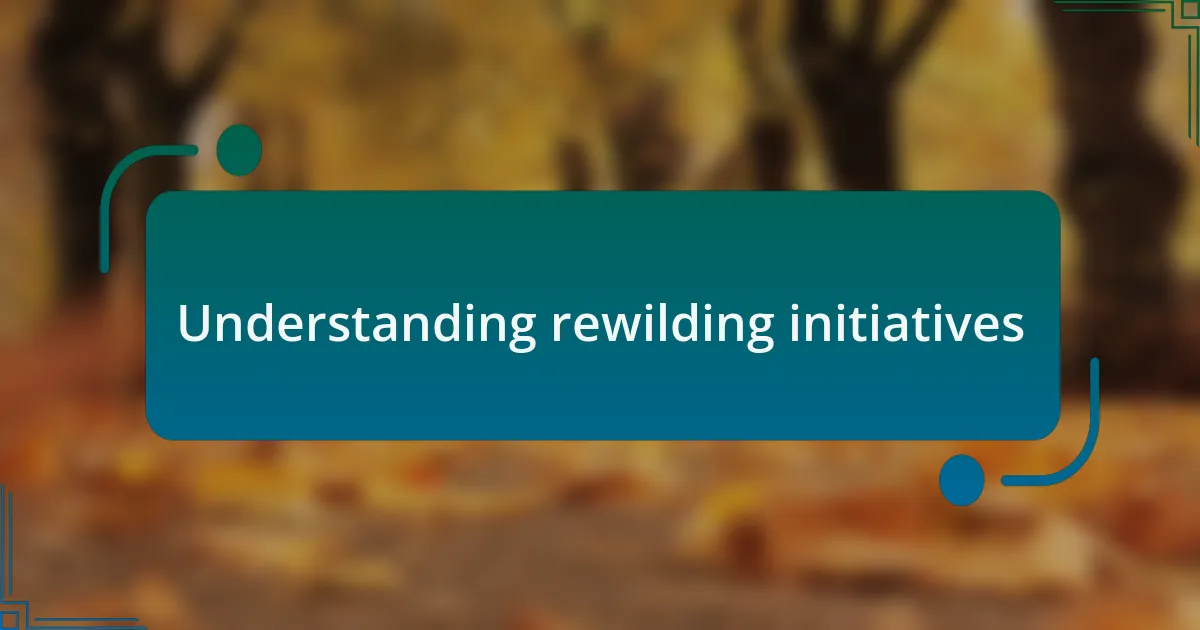 Understanding rewilding initiatives